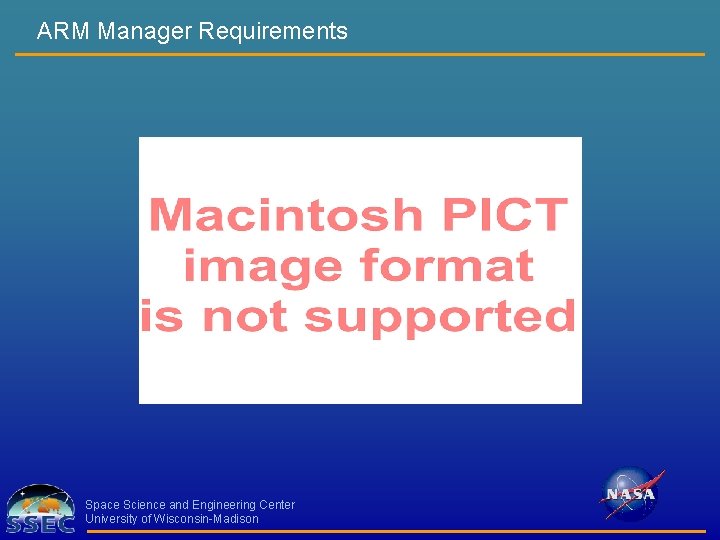 ARM Manager Requirements

Macintosh PICT image format is not supported

SSEC

Space Science and Engineering Center
University of Wisconsin-Madison

NASA